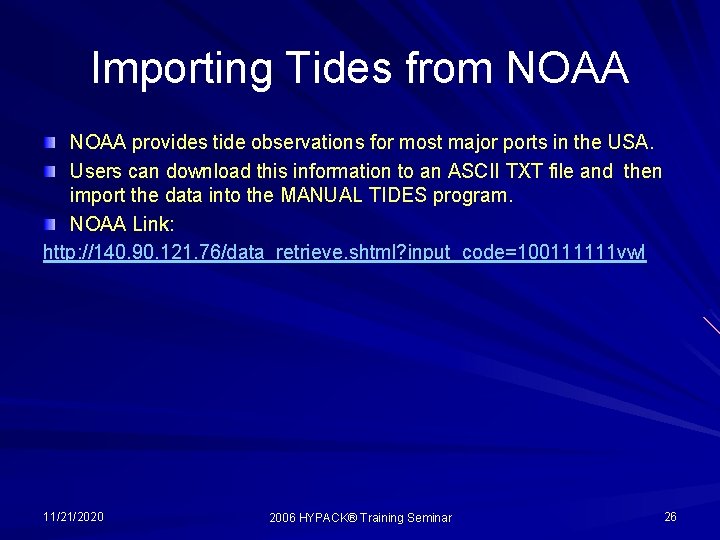 Importing Tides from NOAA

NOAA provides tide observations for most major ports in the USA.

Users can download this information to an ASCII TXT file and then import the data into the MANUAL TIDES program.

NOAA Link:

http://140.90.121.76/data_retrieve.shtml?input_code=100111111vwl

11/21/2020

2006 HYPACK® Training Seminar

26